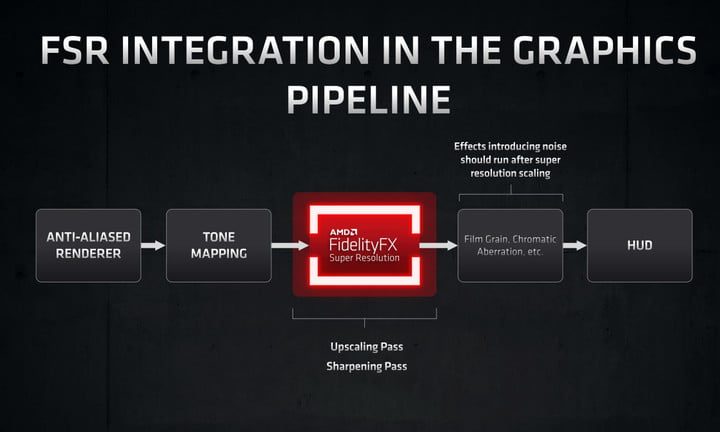 FSR INTEGRATION IN THE GRAPHICS PIPELINE

Effects introducing noise should run after super resolution scaling

ANTI-ALIASED RENDERER

TONE MAPPING

AMD
FidelityFX
Super Resolution

Film Grain, Chromatic Aberration, etc.

HUD

Upscaling Pass
Sharpening Pass